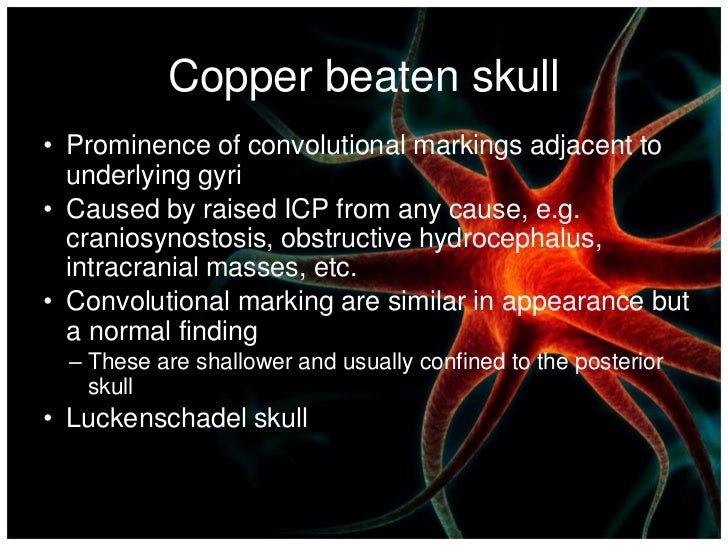 Copper beaten skull

• Prominence of convolutional markings adjacent to underlying gyri
• Caused by raised ICP from any cause, e.g. craniosynostosis, obstructive hydrocephalus, intracranial masses, etc.
• Convolutional marking are similar in appearance but a normal finding
– These are shallower and usually confined to the posterior skull
• Luckenschadel skull